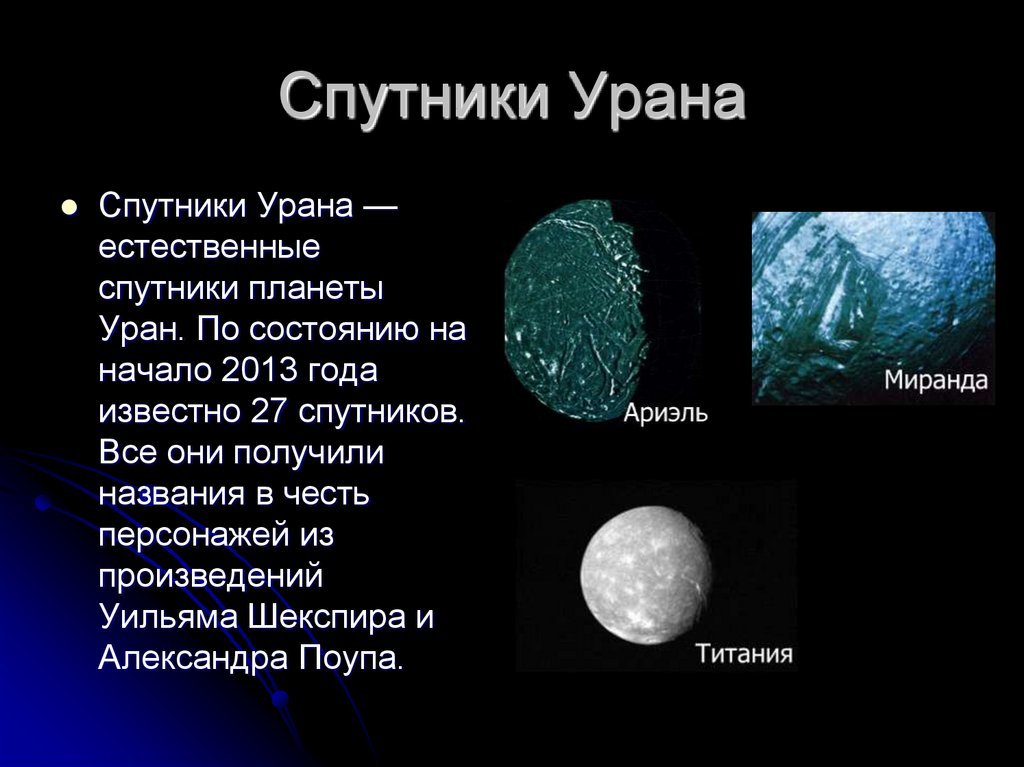 Спутники Урана

Спутники Урана — естественные спутники планеты Уран. По состоянию на начало 2013 года известно 27 спутников. Все они получили названия в честь персонажей из произведений Уильяма Шекспира и Александра Поупа.

Ариэль

Миранда

Титания